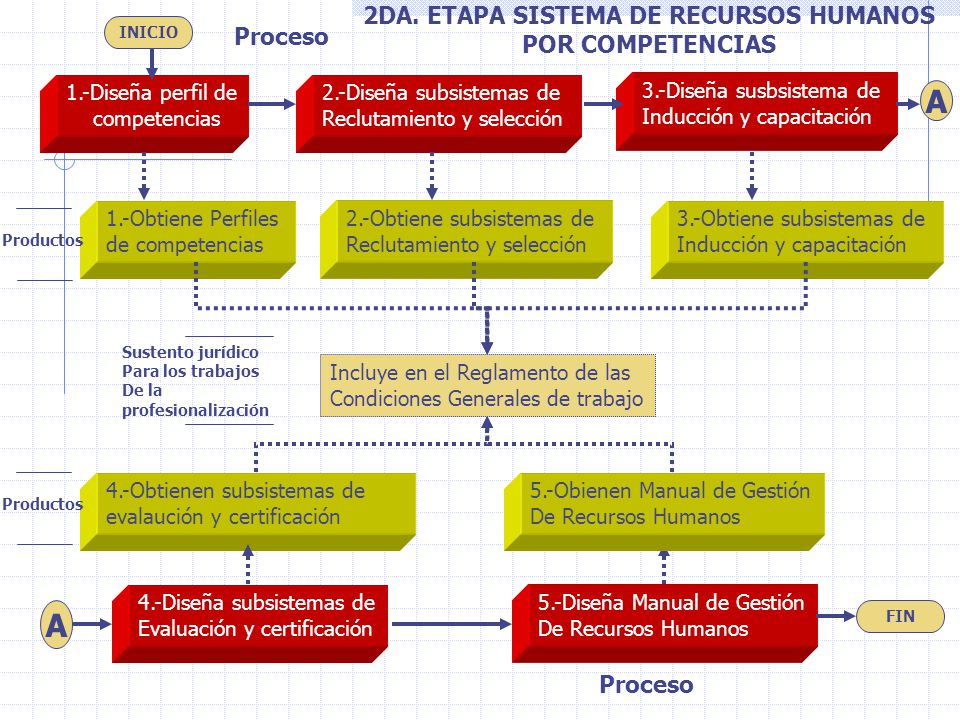 2DA. ETAPA SISTEMA DE RECURSOS HUMANOS POR COMPETENCIAS

INICIO

Proceso

1.-Diseña perfil de competencias

2.-Diseña subsistemas de Reclutamiento y selección

3.-Diseña susbsistema de Inducción y capacitación

A

Productos

1.-Obtiene Perfiles de competencias

2.-Obtiene subsistemas de Reclutamiento y selección

3.-Obtiene subsistemas de Inducción y capacitación

Sustento jurídico Para los trabajos De la profesionalización

Incluye en el Reglamento de las Condiciones Generales de trabajo

Productos

4.-Obtienen subsistemas de evalaución y certificación

5.-Obienen Manual de Gestión De Recursos Humanos

A

4.-Diseña subsistemas de Evaluación y certificación

5.-Diseña Manual de Gestión De Recursos Humanos

FIN

Proceso